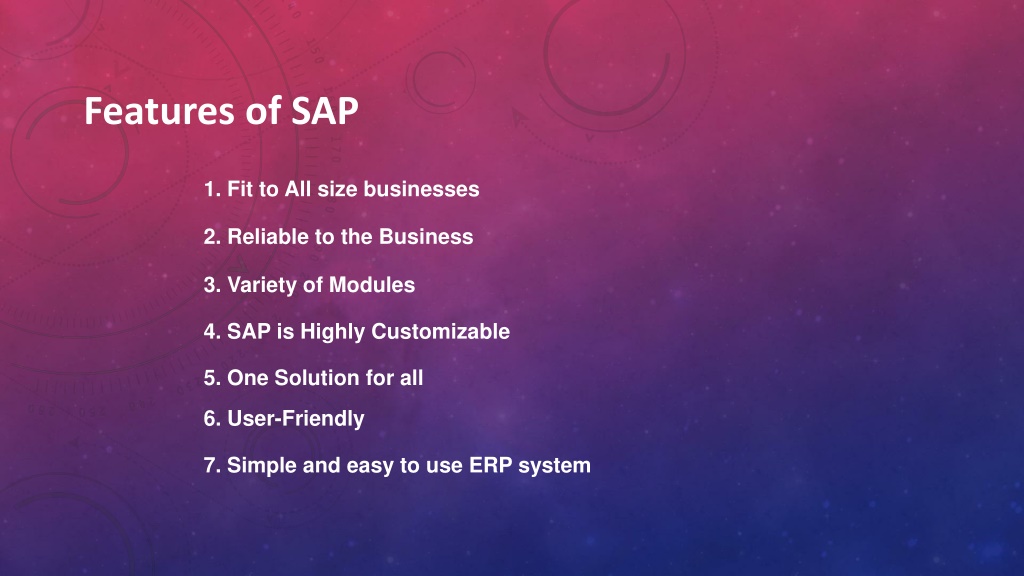 Features of SAP

1. Fit to All size businesses

2. Reliable to the Business

3. Variety of Modules

4. SAP is Highly Customizable

5. One Solution for all

6. User-Friendly

7. Simple and easy to use ERP system